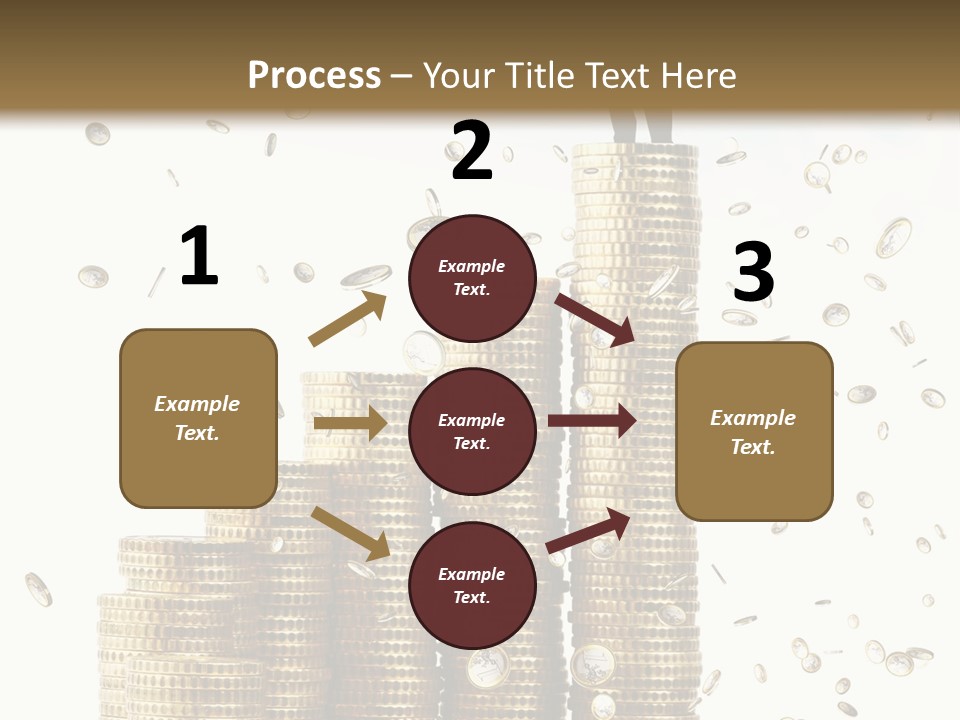 Process – Your Title Text Here

1

Example Text.

2

Example Text.

Example Text.

Example Text.

3

Example Text.